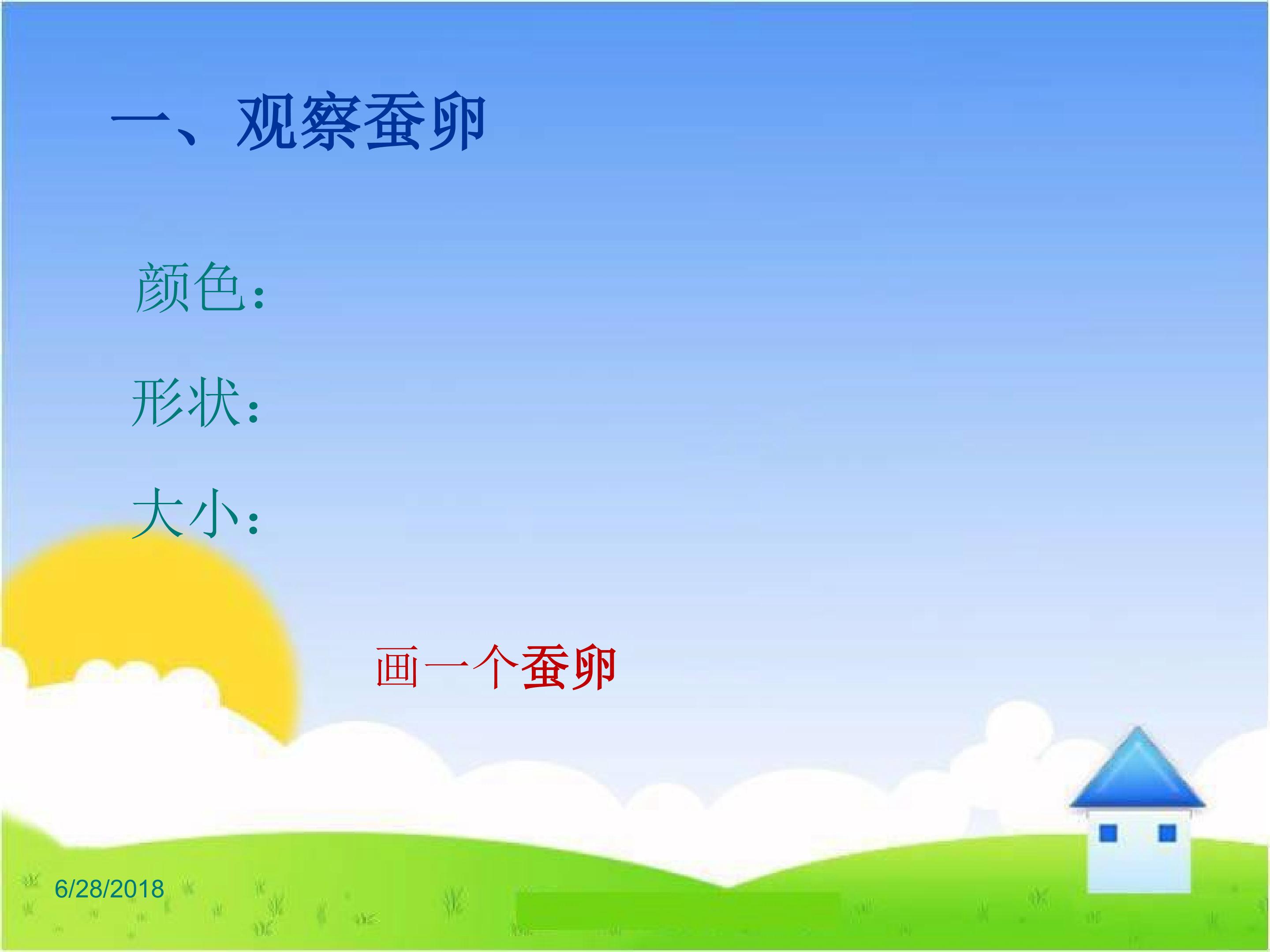 一、观察蚕卵

颜色：

形状：

大小：

画一个蚕卵

6/28/2018